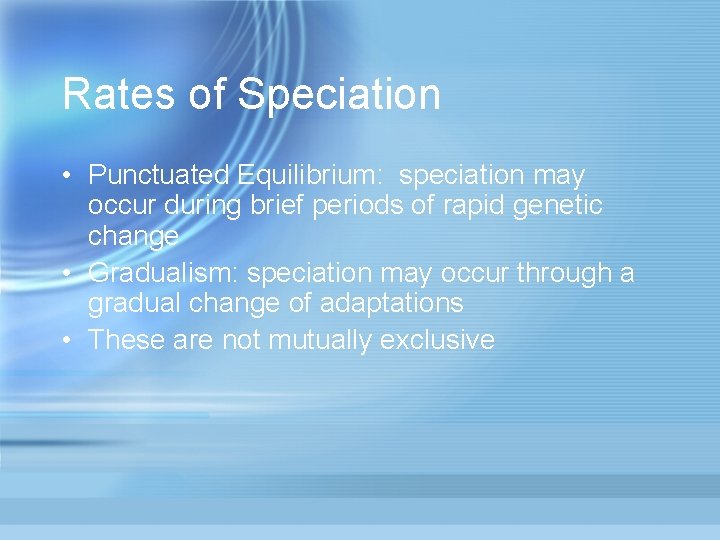 Rates of Speciation

• Punctuated Equilibrium: speciation may occur during brief periods of rapid genetic change
• Gradualism: speciation may occur through a gradual change of adaptations
• These are not mutually exclusive